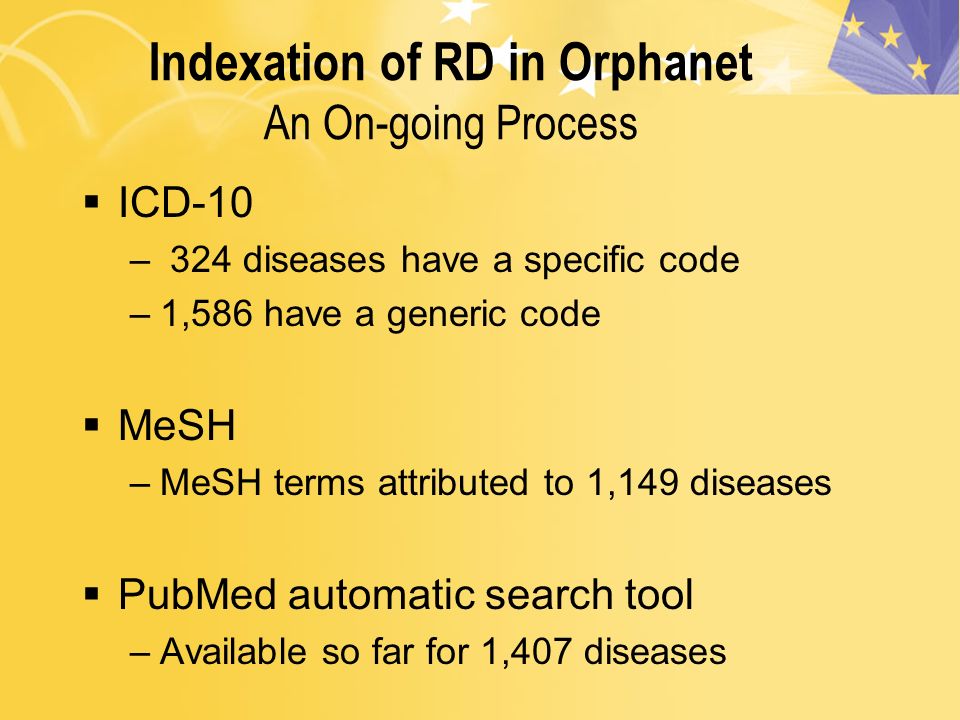 Indexation of RD in Orphanet
An On-going Process

▪ ICD-10
– 324 diseases have a specific code
– 1,586 have a generic code

▪ MeSH
– MeSH terms attributed to 1,149 diseases

▪ PubMed automatic search tool
– Available so far for 1,407 diseases